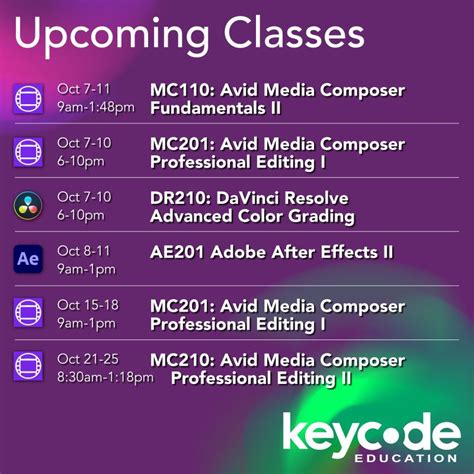 Upcoming Classes

Oct 7-11
9am-1:48pm
MC110: Avid Media Composer Fundamentals II

Oct 7-10
6-10pm
MC201: Avid Media Composer Professional Editing I

Oct 7-10
6-10pm
DR210: DaVinci Resolve Advanced Color Grading

Ae
Oct 8-11
9am-1pm
AE201 Adobe After Effects II

Oct 15-18
9am-1pm
MC201: Avid Media Composer Professional Editing I

Oct 21-25
8:30am-1:18pm
MC210: Avid Media Composer Professional Editing II

keycode
EDUCATION